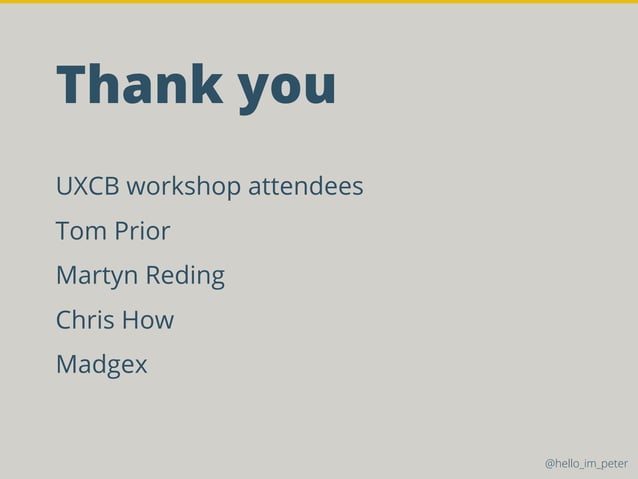 Thank you

UXCB workshop attendees

Tom Prior

Martyn Reding

Chris How

Madgex

@hello_im_peter